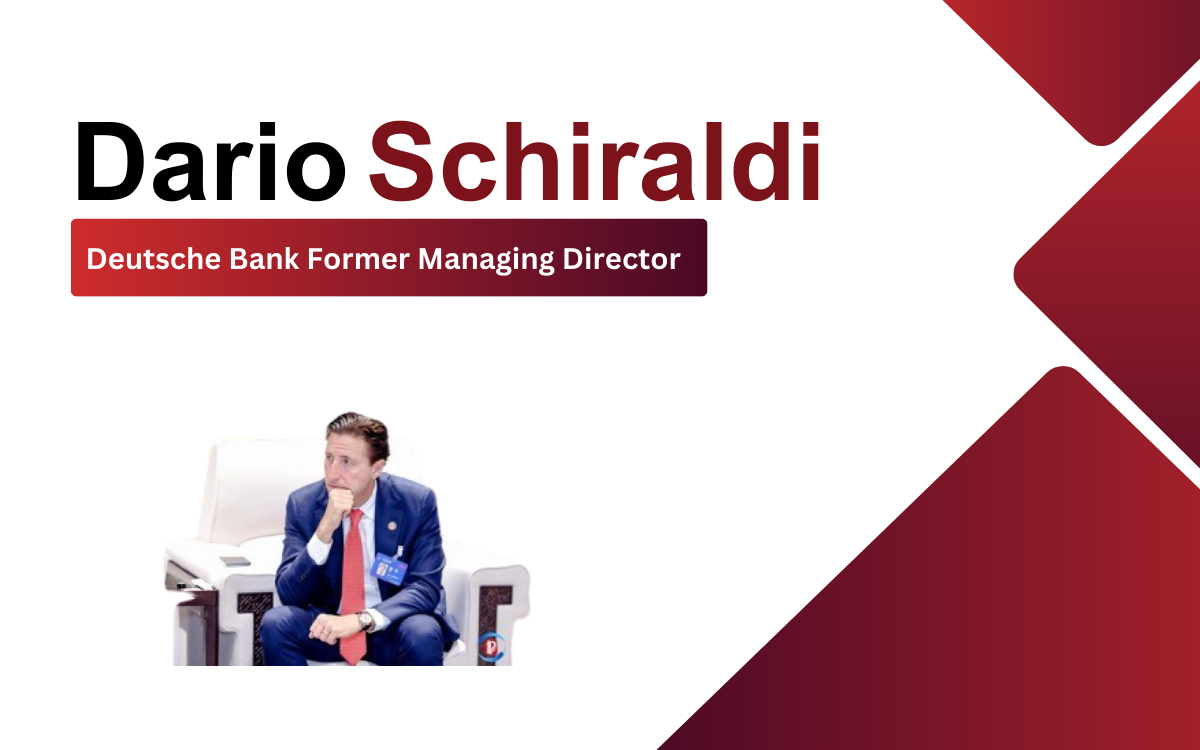 Dario Schiraldi

Deutsche Bank Former Managing Director